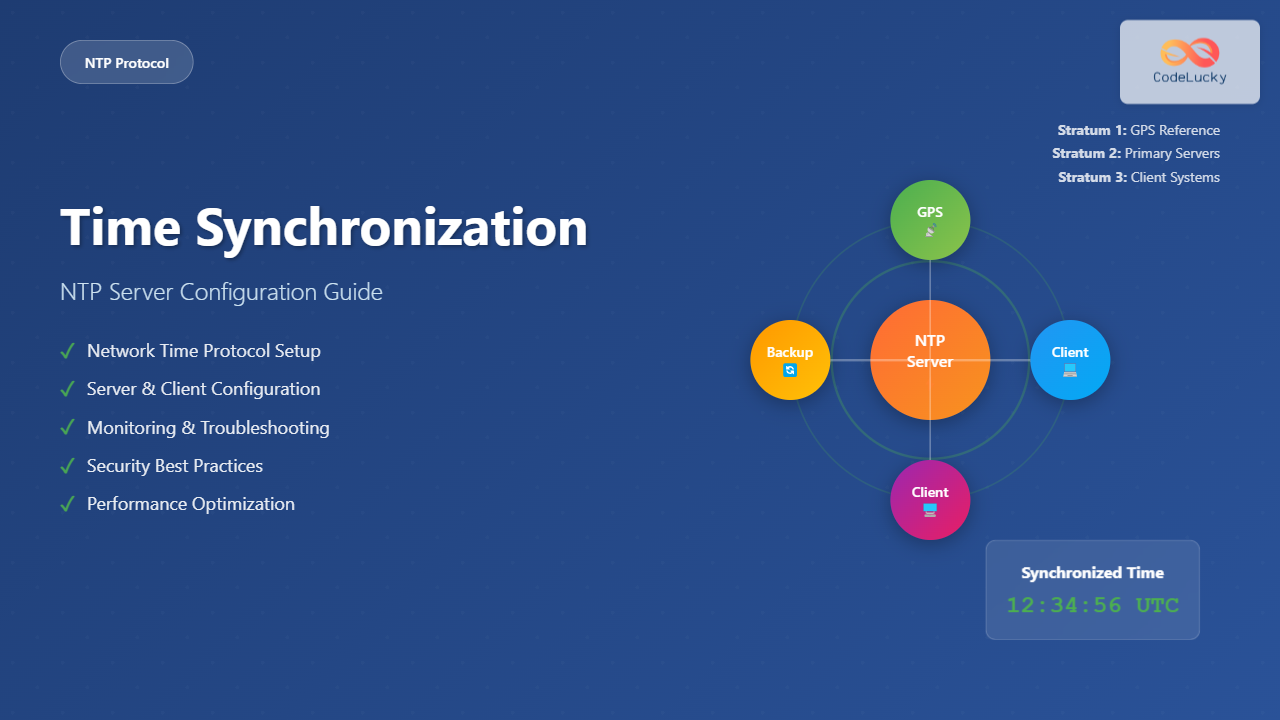 NTP Protocol

CodeLucky

Stratum 1: GPS Reference
Stratum 2: Primary Servers
Stratum 3: Client Systems

Time Synchronization

NTP Server Configuration Guide

✓ Network Time Protocol Setup
✓ Server & Client Configuration
✓ Monitoring & Troubleshooting
✓ Security Best Practices
✓ Performance Optimization

GPS

Backup

NTP Server

Client

Client

Synchronized Time
12:34:56 UTC